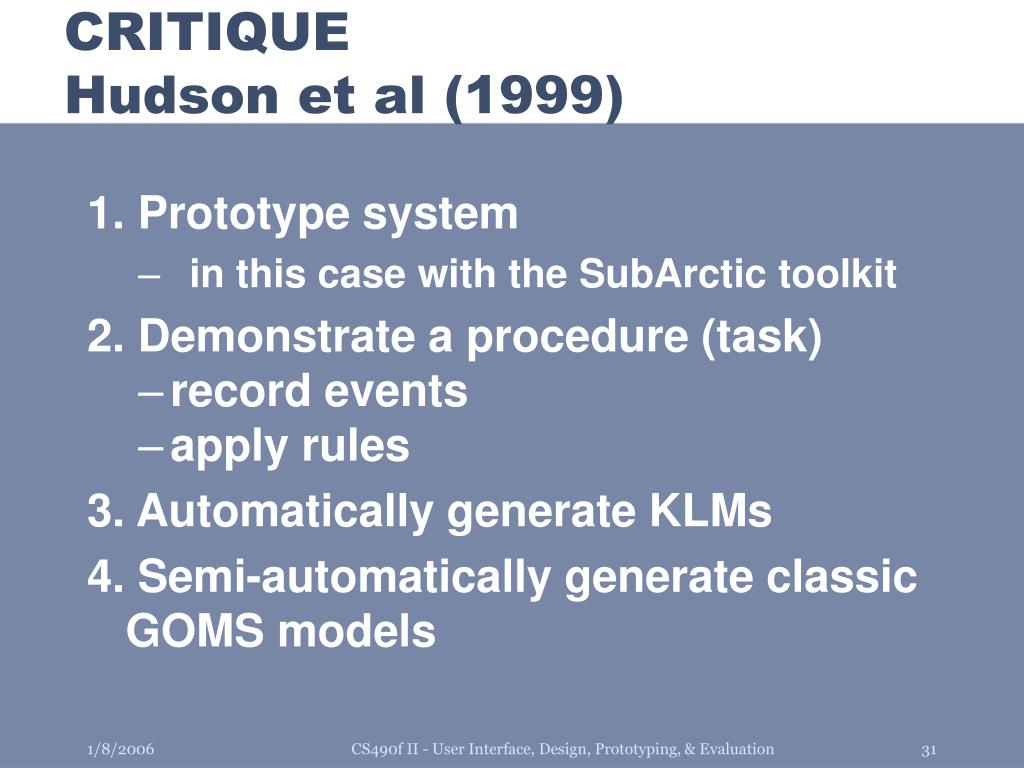 CRITIQUE
Hudson et al (1999)

1. Prototype system

– in this case with the SubArctic toolkit

2. Demonstrate a procedure (task)

– record events

– apply rules

3. Automatically generate KLMs

4. Semi-automatically generate classic GOMS models

1/8/2006

CS490f II - User Interface, Design, Prototyping, & Evaluation

31